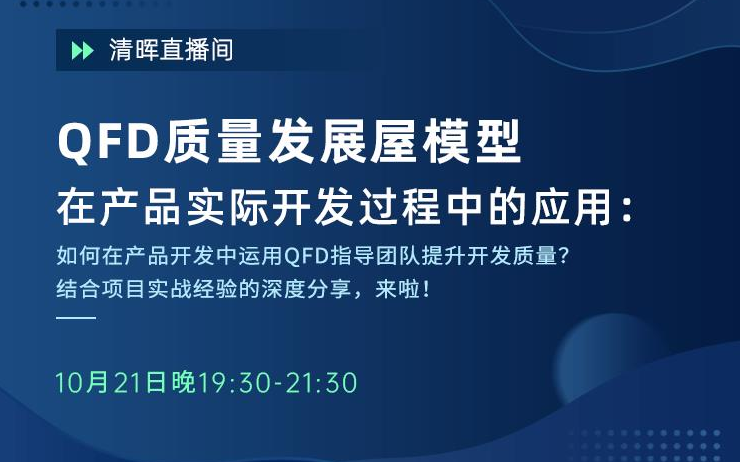 清晖直播间

QFD质量发展屋模型

在产品实际开发过程中的应用:

如何在产品开发中运用QFD指导团队提升开发质量?
结合项目实战经验的深度分享,来啦!

10月21日晚19:30-21:30